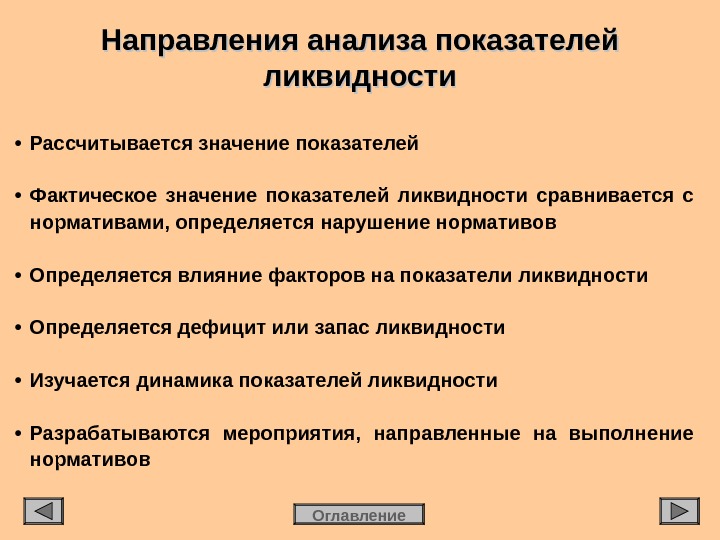 Направления анализа показателей ликвидности

• Рассчитывается значение показателей

• Фактическое значение показателей ликвидности сравнивается с нормативами, определяется нарушение нормативов

• Определяется влияние факторов на показатели ликвидности

• Определяется дефицит или запас ликвидности

• Изучается динамика показателей ликвидности

• Разрабатываются мероприятия, направленные на выполнение нормативов

Оглавление